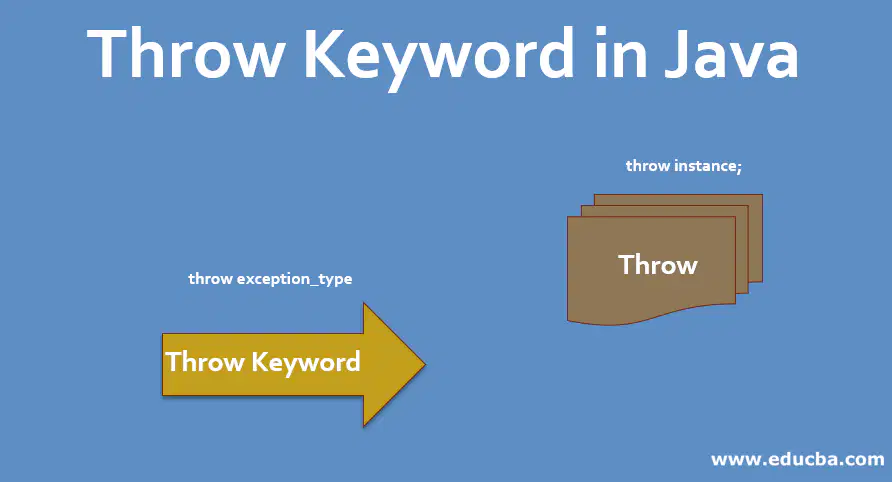 Throw Keyword in Java

throw instance;

Throw

throw exception_type

Throw Keyword

www.educba.com